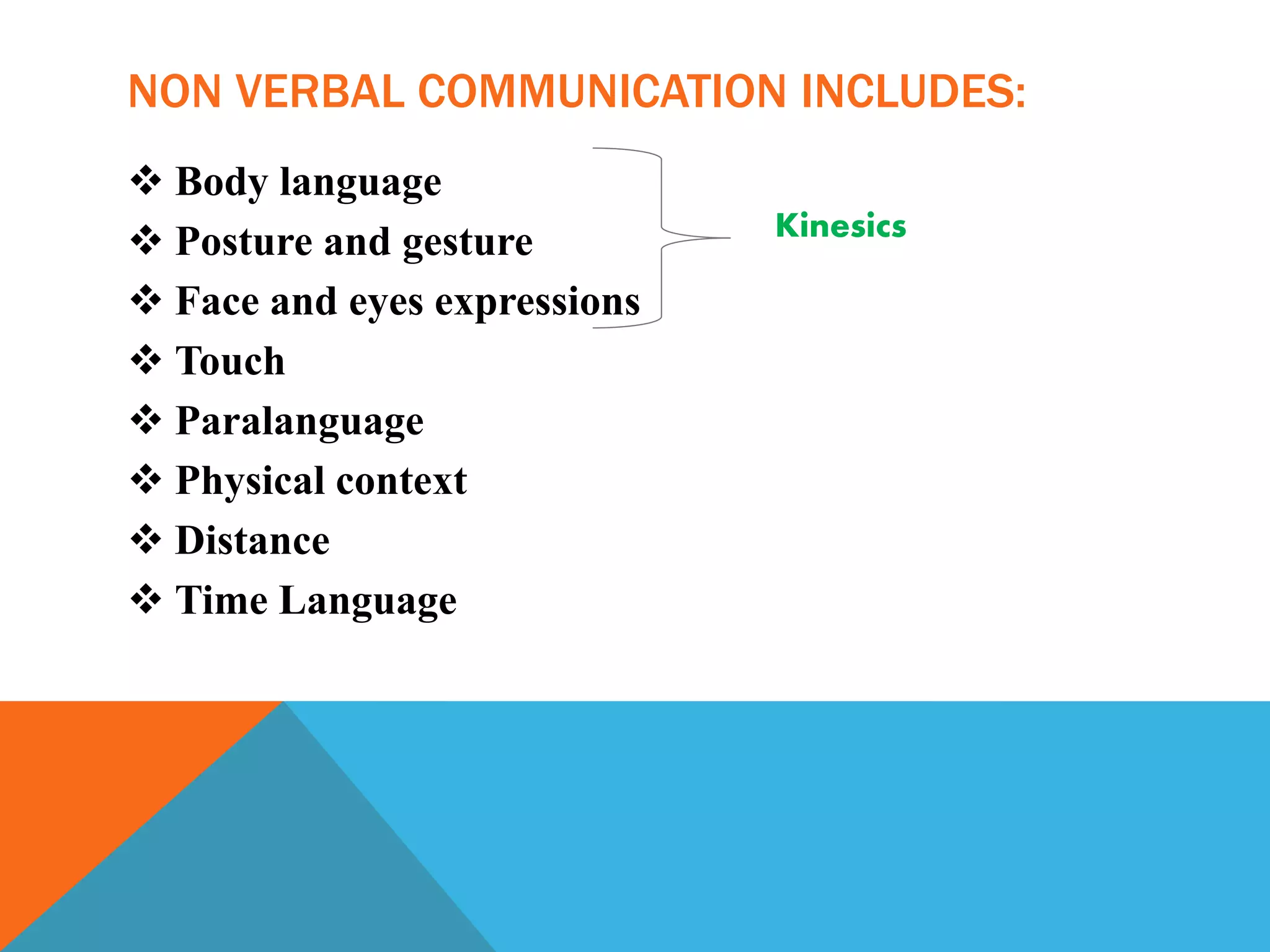 NON VERBAL COMMUNICATION INCLUDES:

❖ Body language
❖ Posture and gesture
❖ Face and eyes expressions
❖ Touch
❖ Paralanguage
❖ Physical context
❖ Distance
❖ Time Language

Kinesics